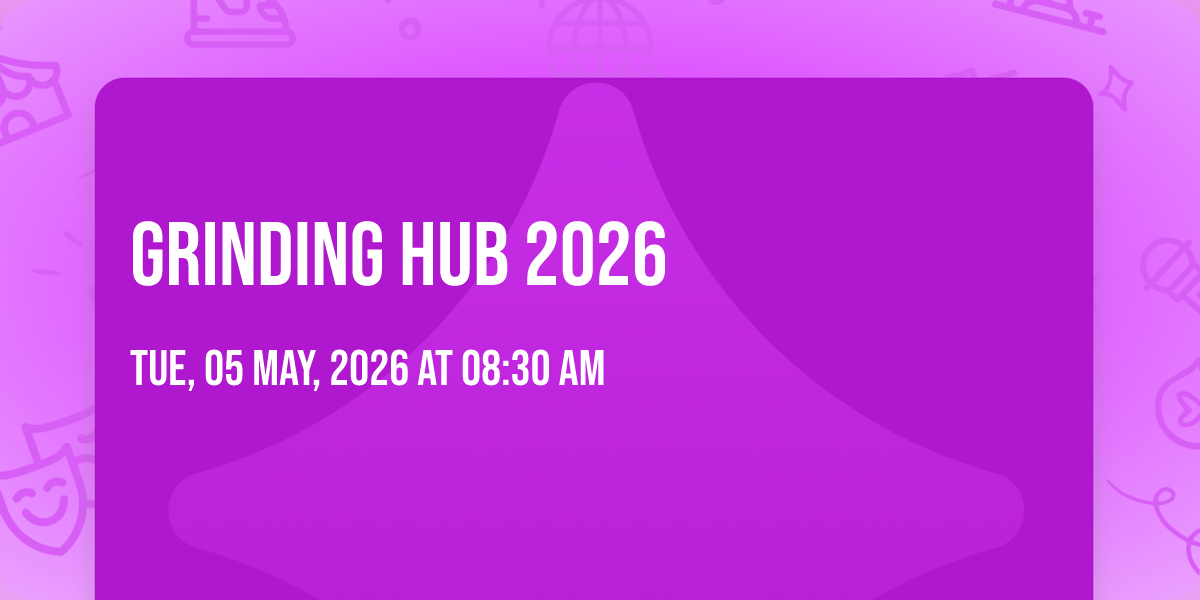 GRINDING HUB 2026

TUE, 05 MAY, 2026 AT 08:30 AM